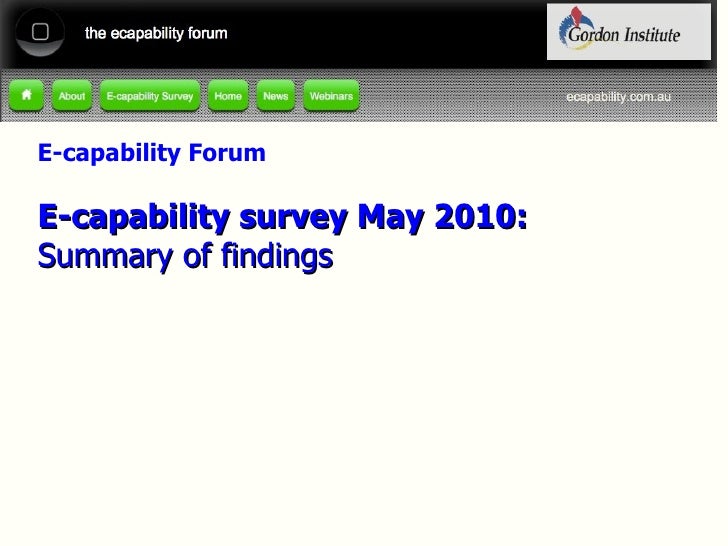 the ecapability forum

Gordon Institute

About E-capability Survey Home News Webinars ecapability.com.au

E-capability Forum

E-capability survey May 2010:
Summary of findings